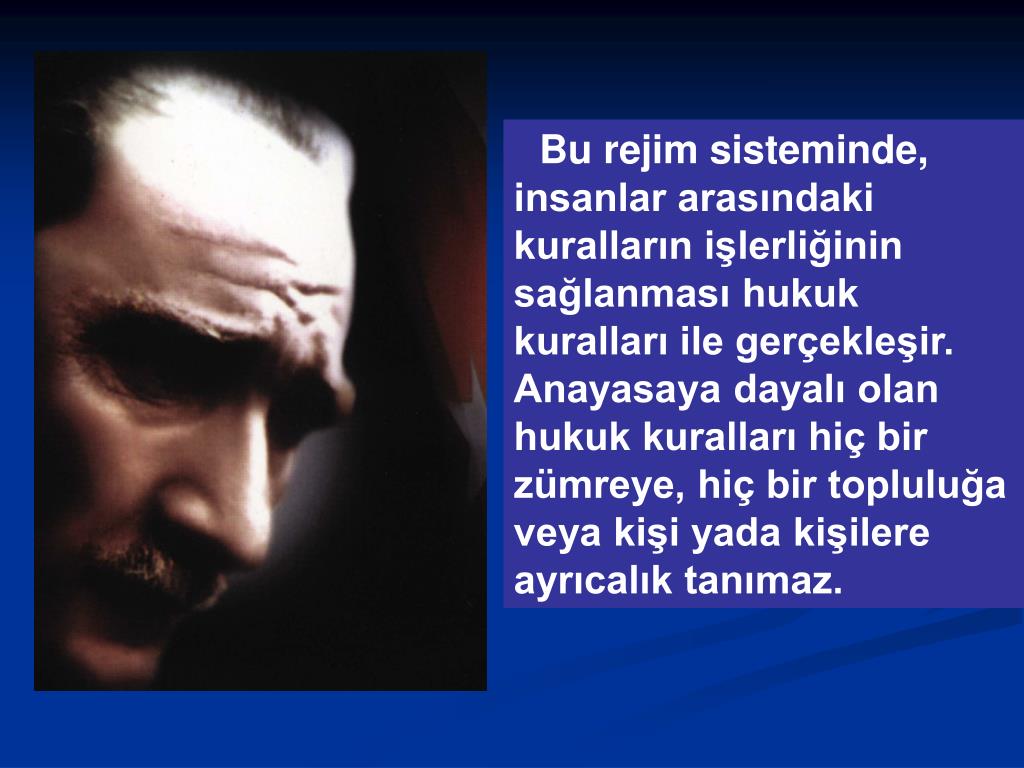 Bu rejim sisteminde, insanlar arasındaki kuralların işlerliğinin sağlanması hukuk kuralları ile gerçekleşir. Anayasaya dayalı olan hukuk kuralları hiç bir zümreye, hiç bir topluluğa veya kişi yada kişilere ayrıcalık tanımaz.